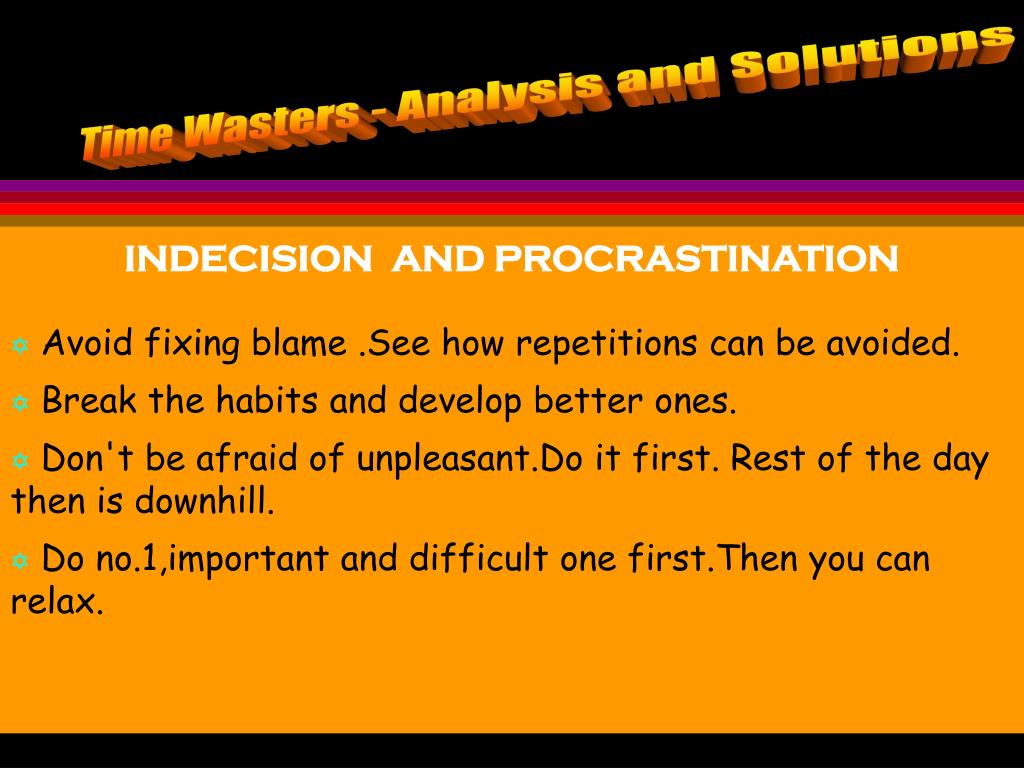 Time Wasters - Analysis and Solutions

INDECISION AND PROCRASTINATION

Avoid fixing blame .See how repetitions can be avoided.

Break the habits and develop better ones.

Don't be afraid of unpleasant.Do it first. Rest of the day then is downhill.

Do no.1,important and difficult one first.Then you can relax.